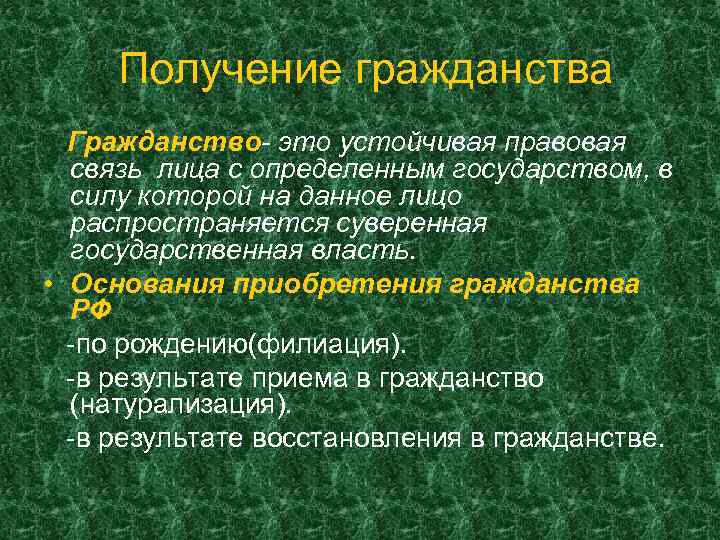 Получение гражданства

Гражданство- это устойчивая правовая связь лица с определенным государством, в силу которой на данное лицо распространяется суверенная государственная власть.

• Основания приобретения гражданства РФ

-по рождению(филиация).

-в результате приема в гражданство (натурализация).

-в результате восстановления в гражданстве.